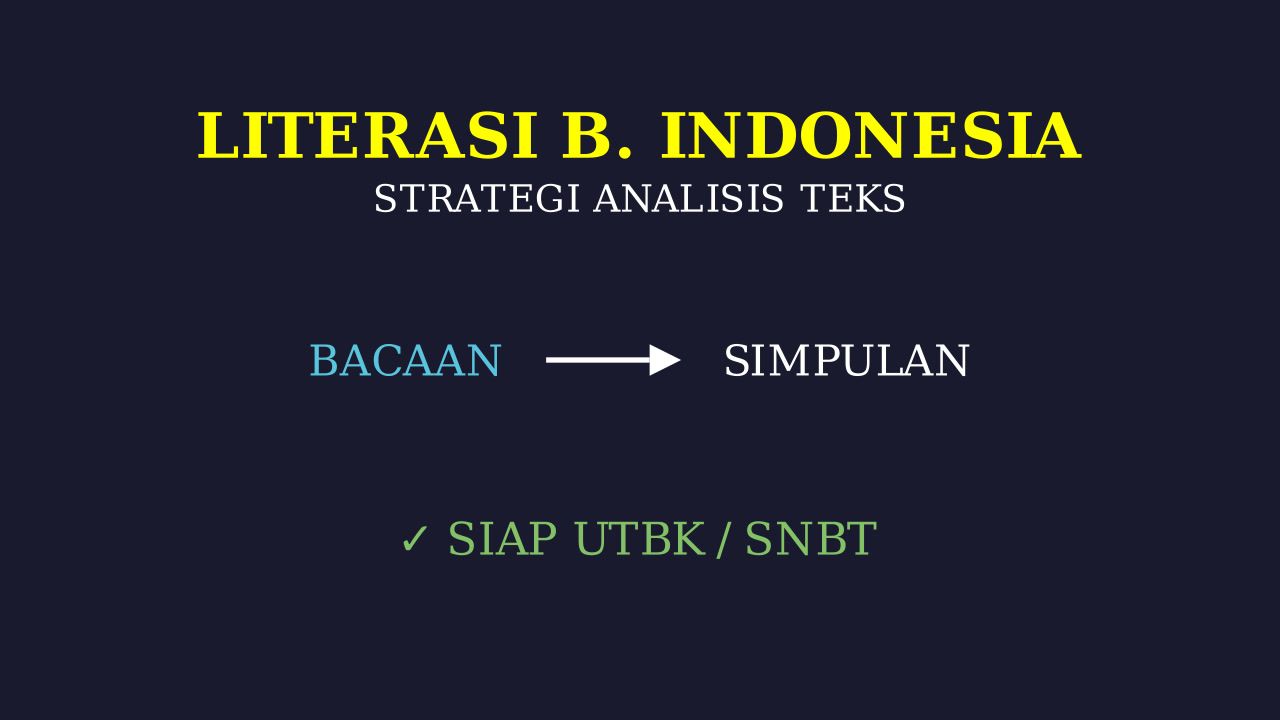 LITERASI B. INDONESIA
STRATEGI ANALISIS TEKS

BACAAN → SIMPULAN

✓ SIAP UTBK / SNBT